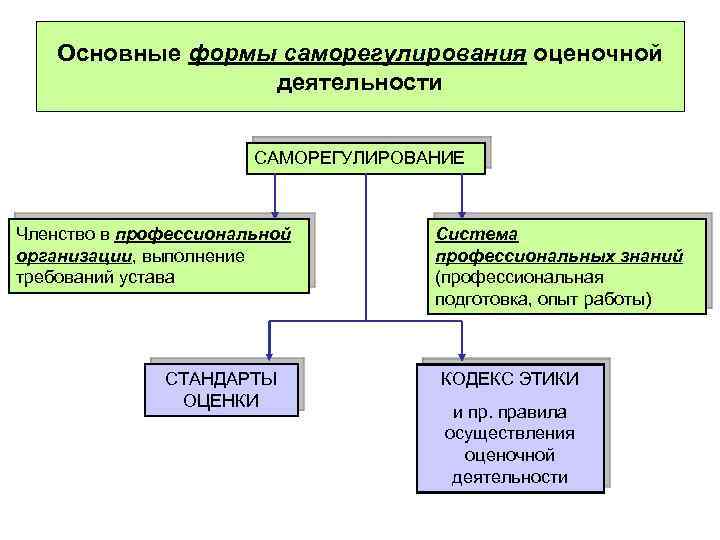 Основные формы саморегулирования оценочной деятельности

САМОРЕГУЛИРОВАНИЕ

Членство в профессиональной организации, выполнение требований устава

Система профессиональных знаний (профессиональная подготовка, опыт работы)

СТАНДАРТЫ ОЦЕНКИ

КОДЕКС ЭТИКИ

и пр. правила осуществления оценочной деятельности